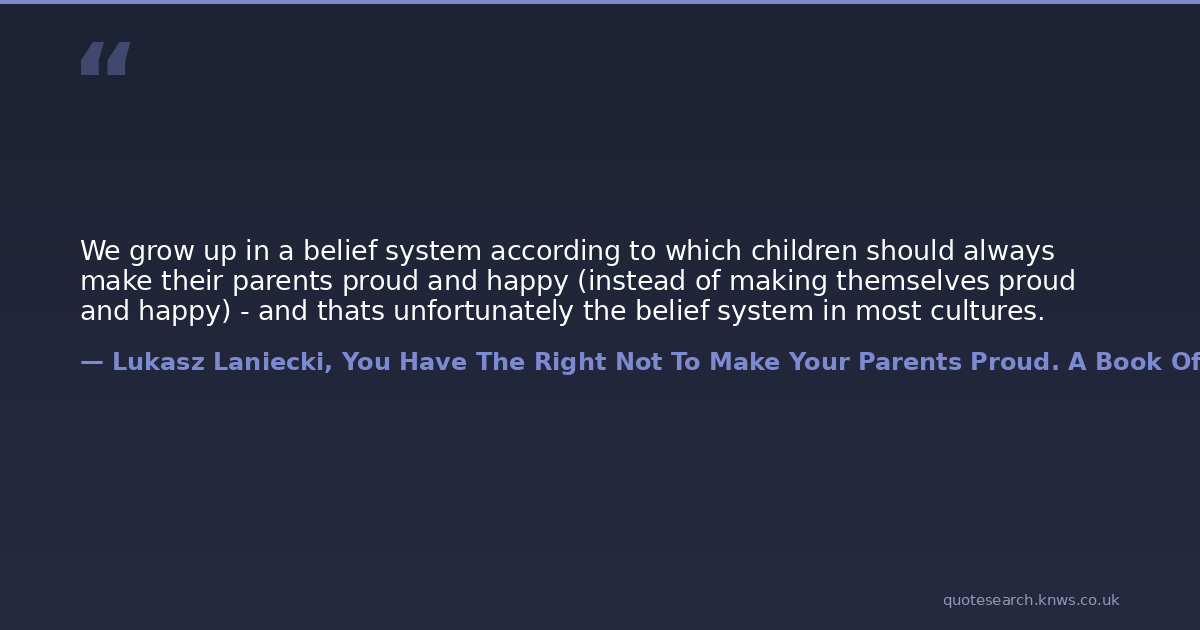 “

We grow up in a belief system according to which children should always make their parents proud and happy (instead of making themselves proud and happy) - and thats unfortunately the belief system in most cultures.

— Lukasz Laniecki, You Have The Right Not To Make Your Parents Proud. A Book Of

quotesearch.knws.co.uk